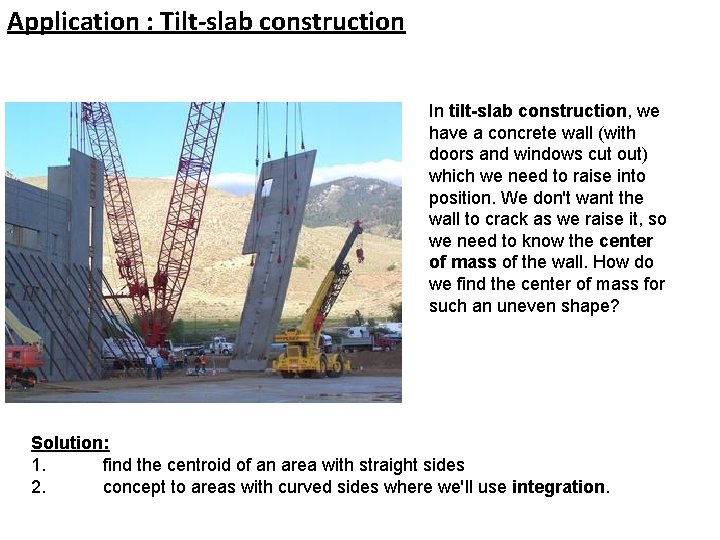 Application : Tilt-slab construction

In tilt-slab construction, we have a concrete wall (with doors and windows cut out) which we need to raise into position. We don't want the wall to crack as we raise it, so we need to know the center of mass of the wall. How do we find the center of mass for such an uneven shape?

Solution:
1. find the centroid of an area with straight sides
2. concept to areas with curved sides where we'll use integration.